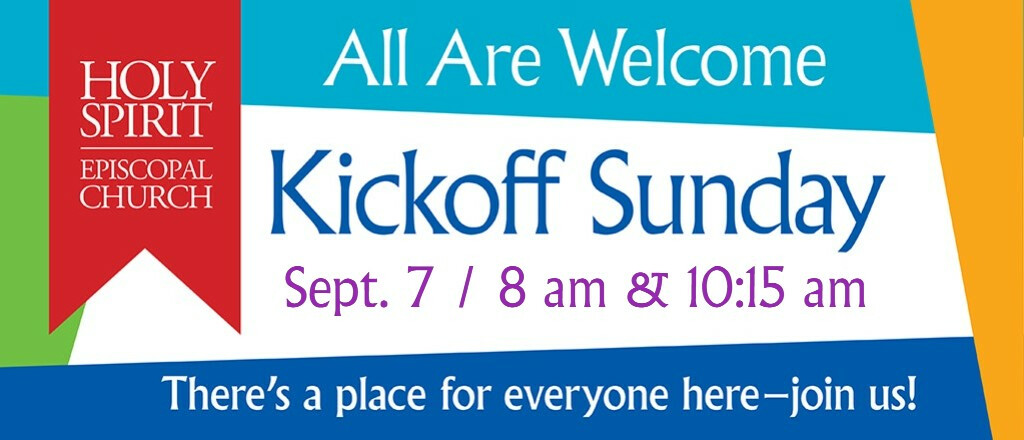 HOLY SPIRIT
EPISCOPAL CHURCH

All Are Welcome

Kickoff Sunday

Sept. 7 / 8 am & 10:15 am

There's a place for everyone here—join us!